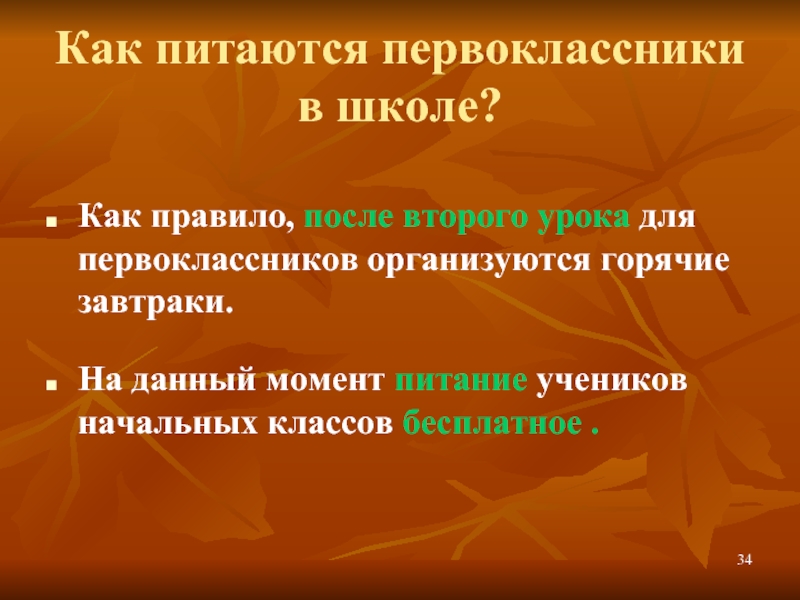 Как питаются первоклассники в школе?

Как правило, после второго урока для первоклассников организуются горячие завтраки.

На данный момент питание учеников начальных классов бесплатное .

34